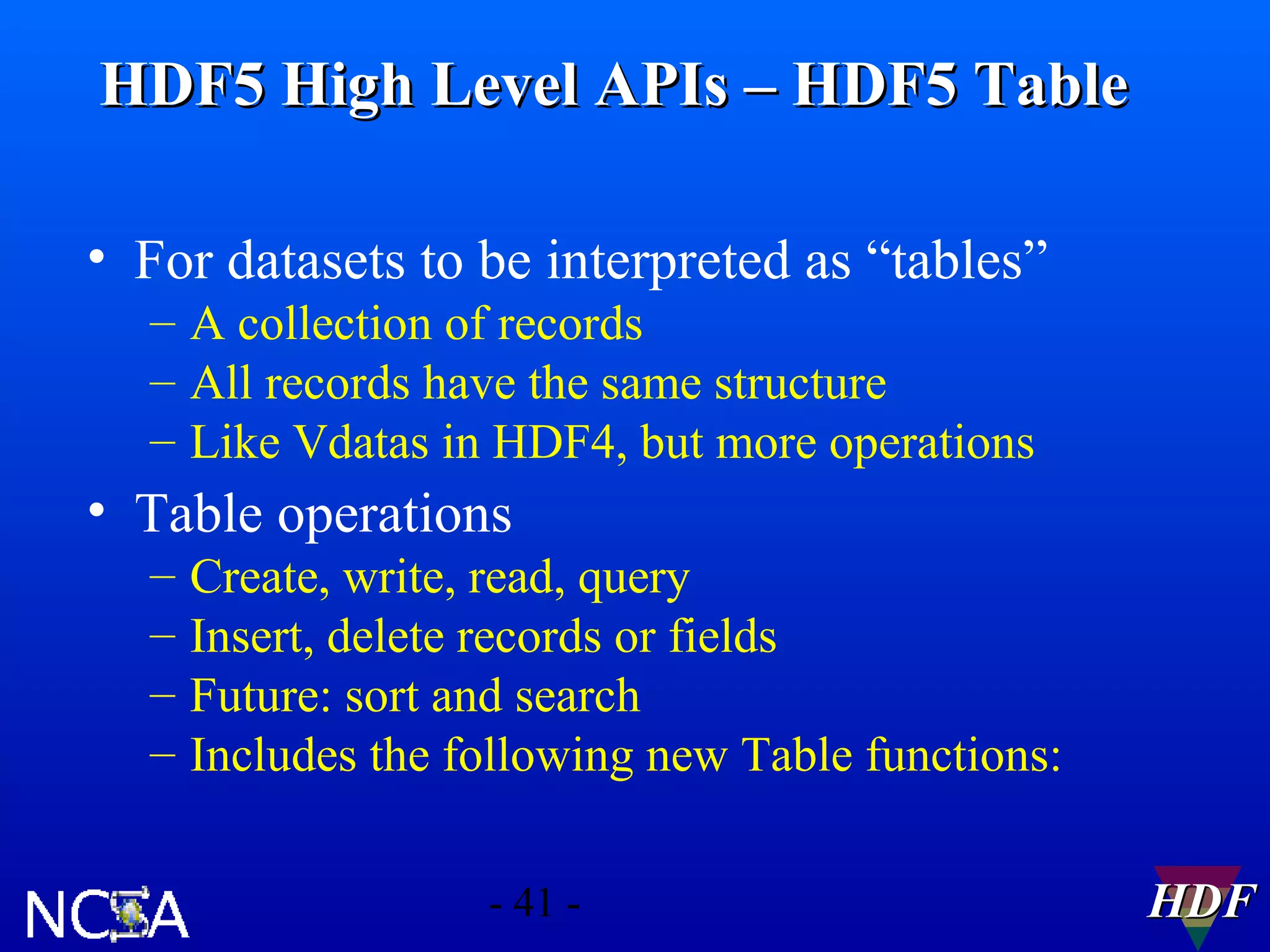 HDF5 High Level APIs – HDF5 Table

• For datasets to be interpreted as “tables”
– A collection of records
– All records have the same structure
– Like Vdatas in HDF4, but more operations
• Table operations
– Create, write, read, query
– Insert, delete records or fields
– Future: sort and search
– Includes the following new Table functions:

NCSA

- 41 -

HDF